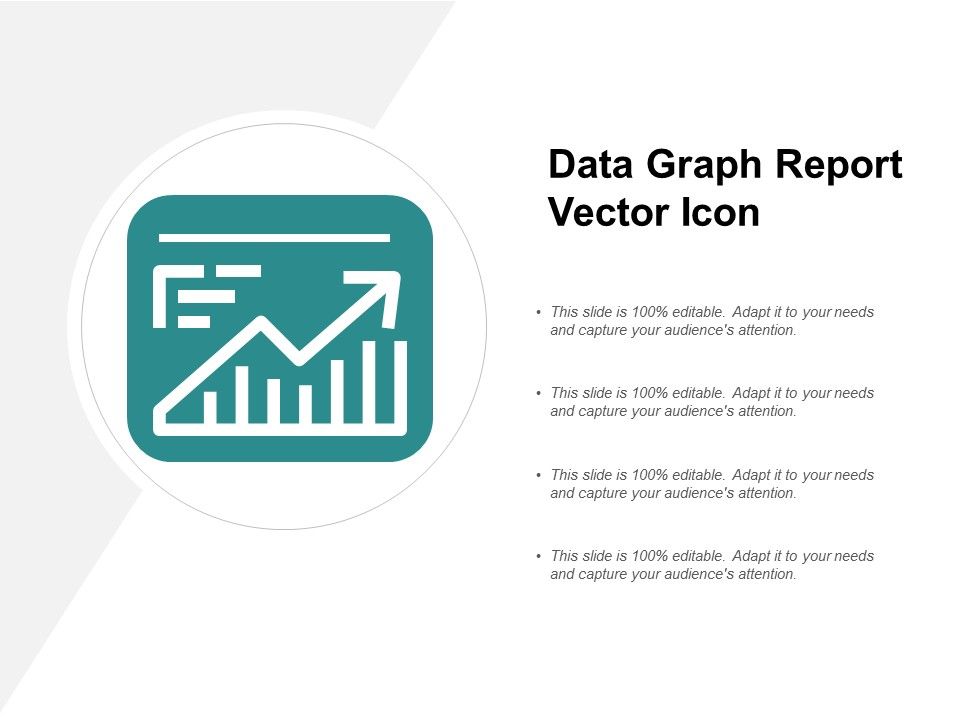 Data Graph Report Vector Icon

• This slide is 100% editable. Adapt it to your needs and capture your audience's attention.

• This slide is 100% editable. Adapt it to your needs and capture your audience's attention.

• This slide is 100% editable. Adapt it to your needs and capture your audience's attention.

• This slide is 100% editable. Adapt it to your needs and capture your audience's attention.